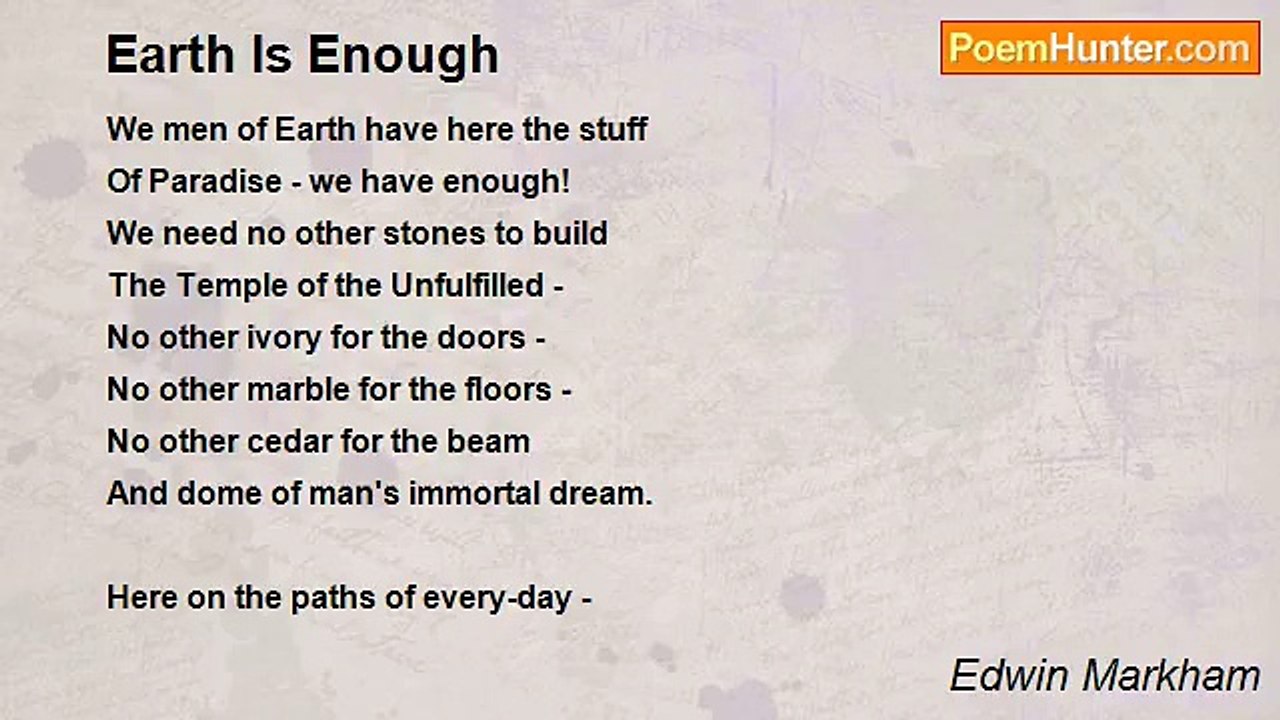 Earth Is Enough

PoemHunter.com

We men of Earth have here the stuff
Of Paradise - we have enough!
We need no other stones to build
The Temple of the Unfulfilled -
No other ivory for the doors -
No other marble for the floors -
No other cedar for the beam
And dome of man's immortal dream.

Here on the paths of every-day -

Edwin Markham